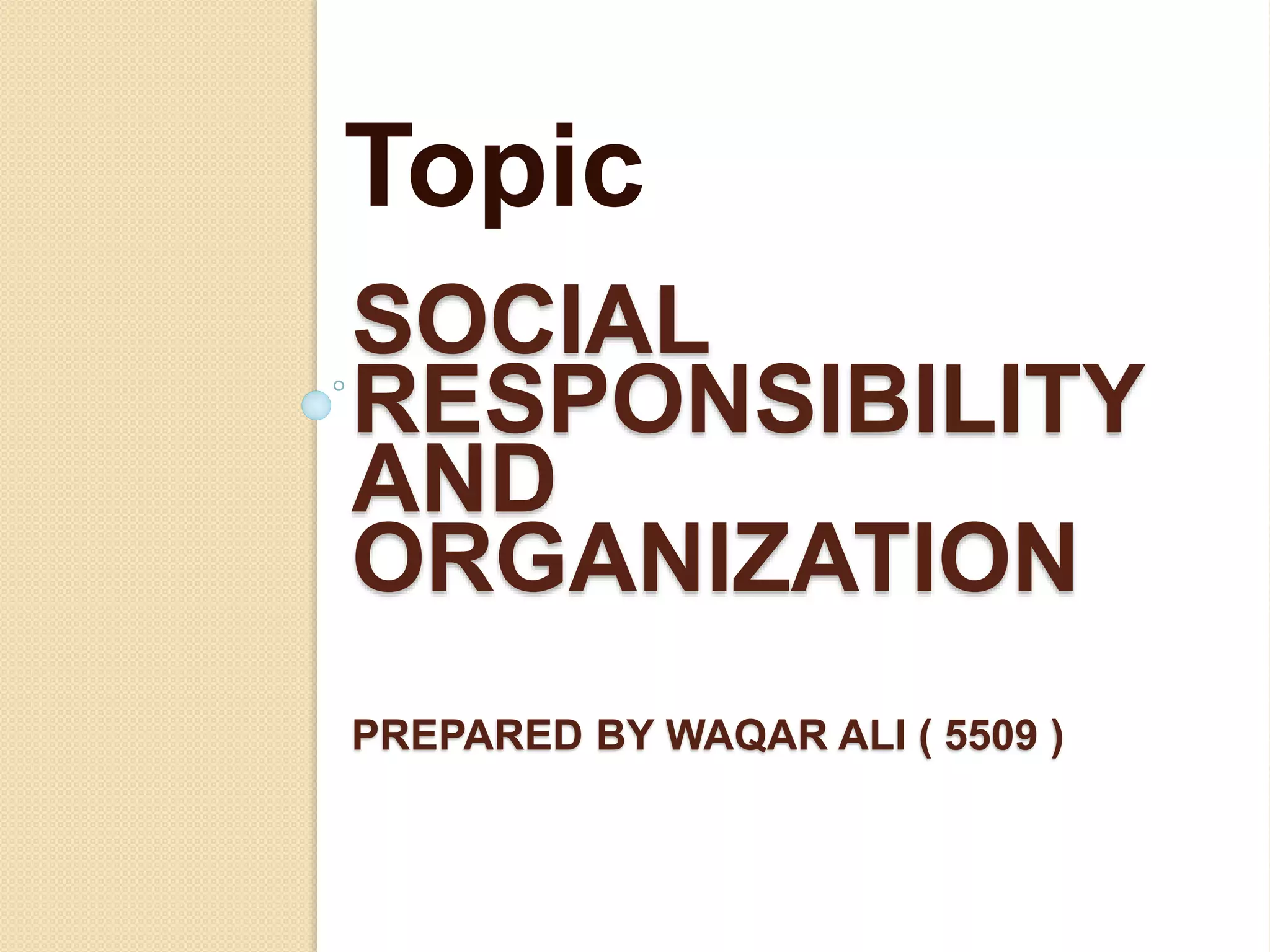 Topic

SOCIAL RESPONSIBILITY AND ORGANIZATION

PREPARED BY WAQAR ALI ( 5509 )